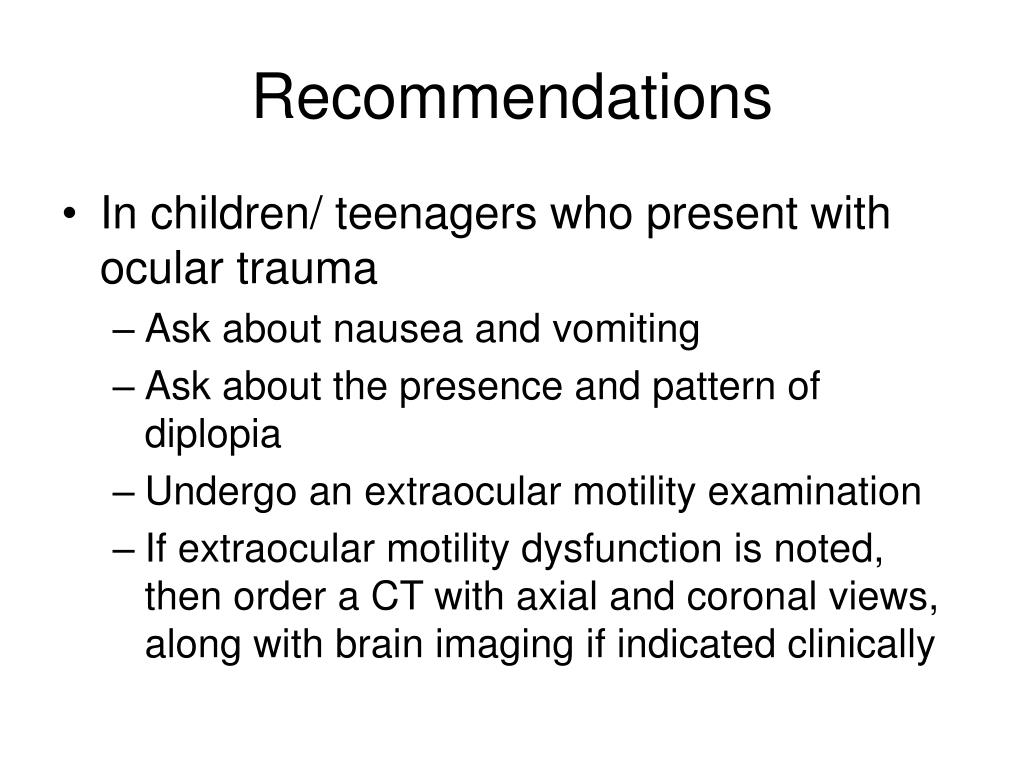 Recommendations

• In children/ teenagers who present with ocular trauma
– Ask about nausea and vomiting
– Ask about the presence and pattern of diplopia
– Undergo an extraocular motility examination
– If extraocular motility dysfunction is noted, then order a CT with axial and coronal views, along with brain imaging if indicated clinically